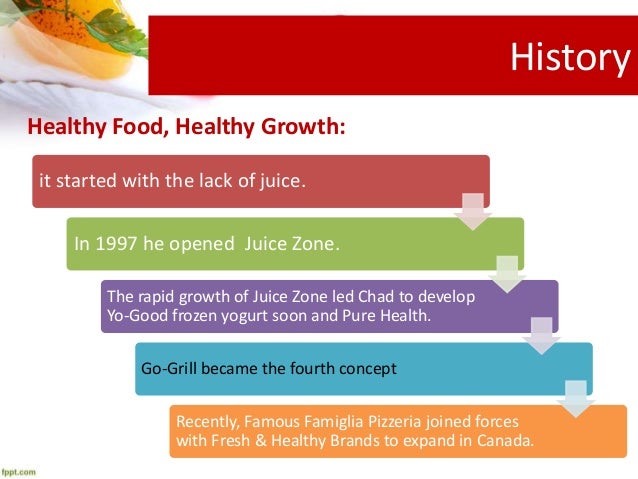 History

Healthy Food, Healthy Growth:

it started with the lack of juice.

In 1997 he opened Juice Zone.

The rapid growth of Juice Zone led Chad to develop Yo-Good frozen yogurt soon and Pure Health.

Go-Grill became the fourth concept

Recently, Famous Famiglia Pizzeria joined forces with Fresh & Healthy Brands to expand in Canada.

fppt.com